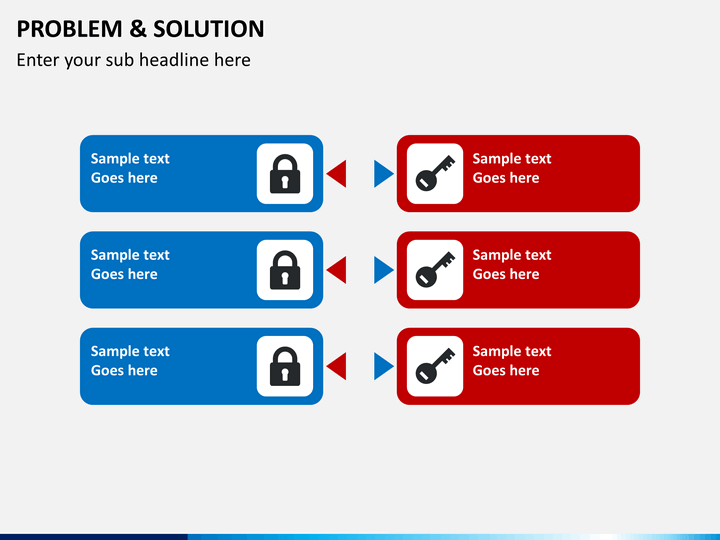 PROBLEM & SOLUTION

Enter your sub headline here

Sample text Goes here

Sample text Goes here

Sample text Goes here

Sample text Goes here

Sample text Goes here

Sample text Goes here